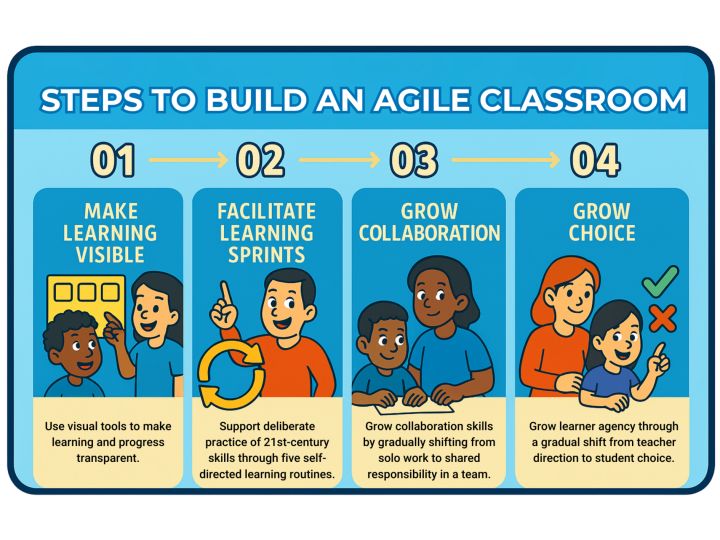 STEPS TO BUILD AN AGILE CLASSROOM

01

MAKE LEARNING VISIBLE

Use visual tools to make learning and progress transparent.

02

FACILITATE LEARNING SPRINTS

Support deliberate practice of 21st-century skills through five self-directed learning routines.

03

GROW COLLABORATION

Grow collaboration skills by gradually shifting from solo work to shared responsibility in a team.

04

GROW CHOICE

Grow learner agency through a gradual shift from teacher direction to student choice.